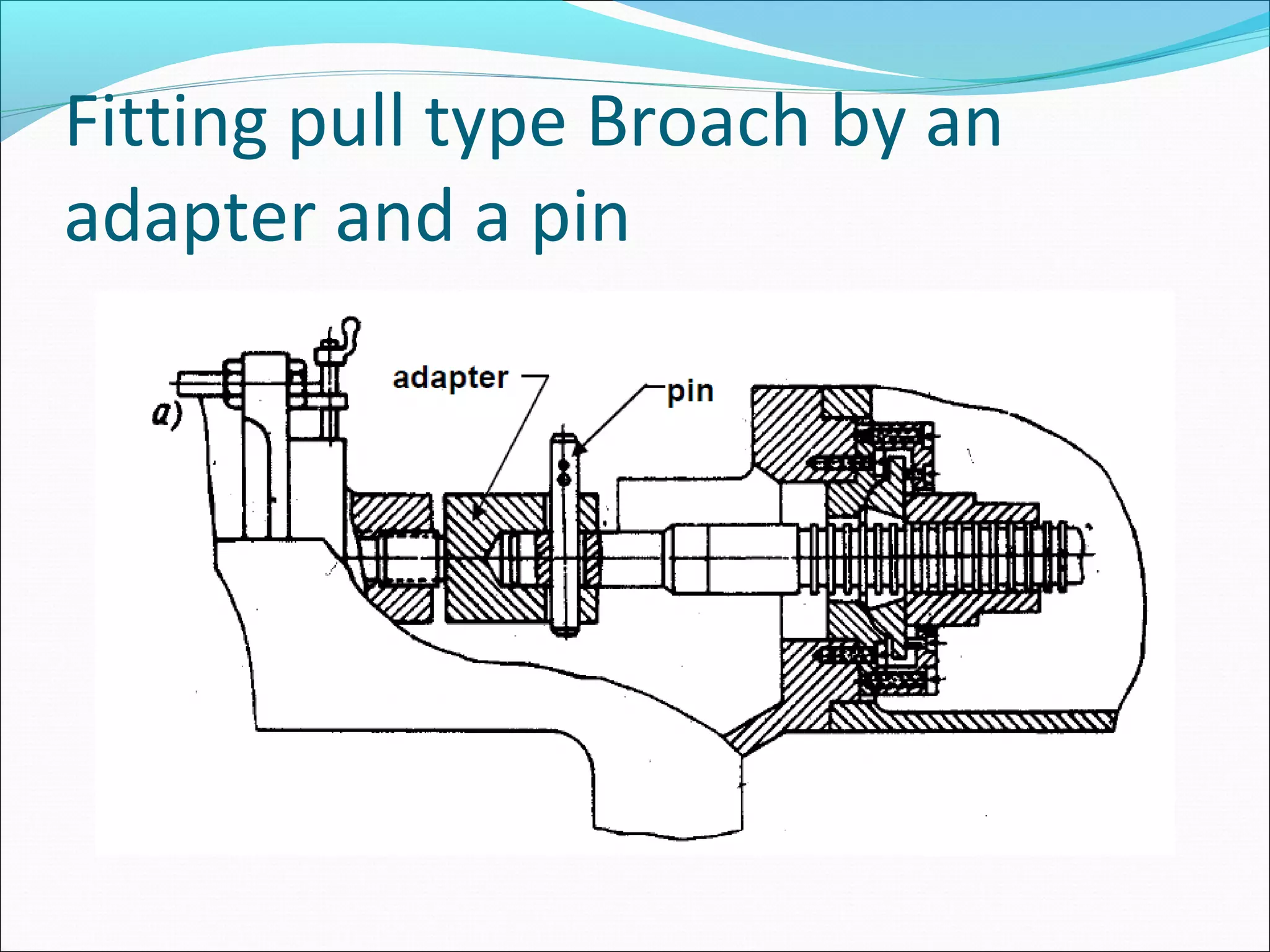 Fitting pull type Broach by an adapter and a pin

a)

adapter

pin